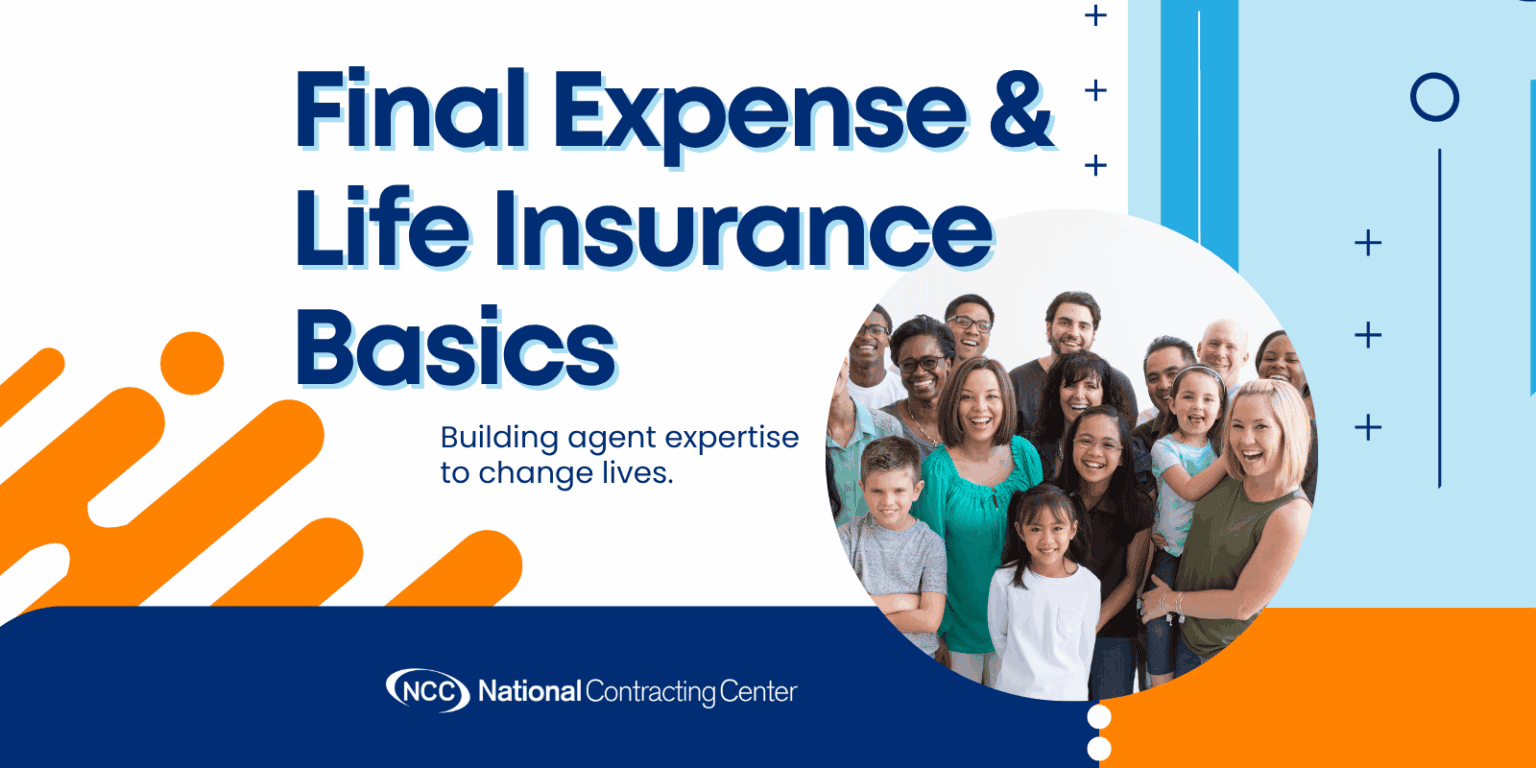 Final Expense & Life Insurance Basics

Building agent expertise to change lives.

NCC National Contracting Center